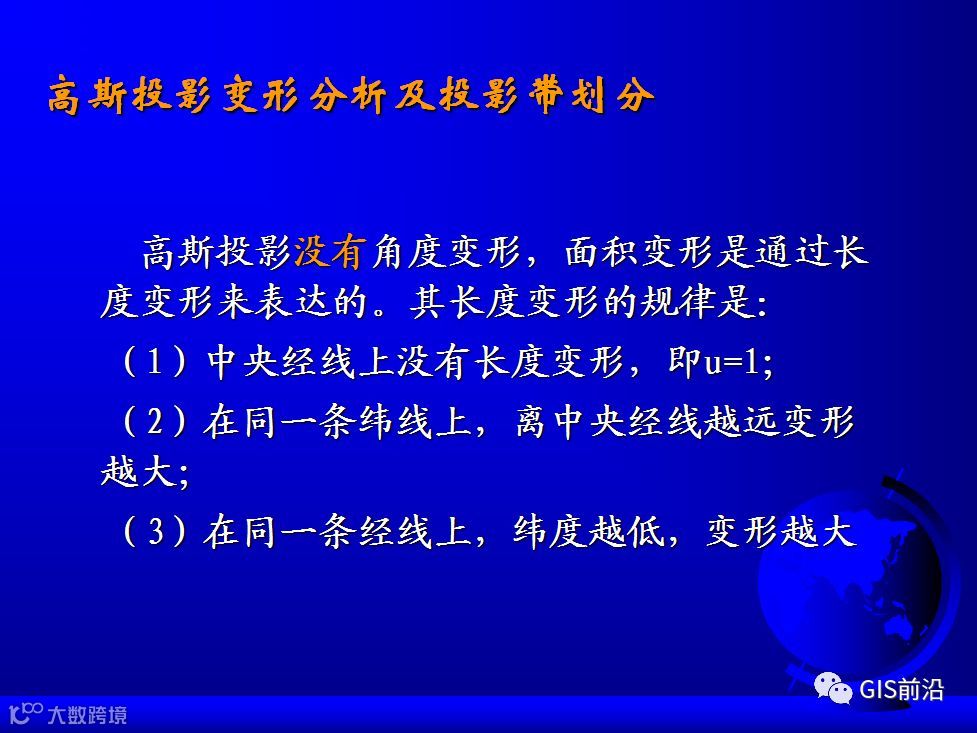 高斯投影变形分析及投影带划分

高斯投影没有角度变形，面积变形是通过长度变形来表达的。其长度变形的规律是:

（1）中央经线上没有长度变形，即u=1;

（2）在同一条纬线上，离中央经线越远变形越大;

（3）在同一条经线上，纬度越低，变形越大

GIS前沿

大数跨境